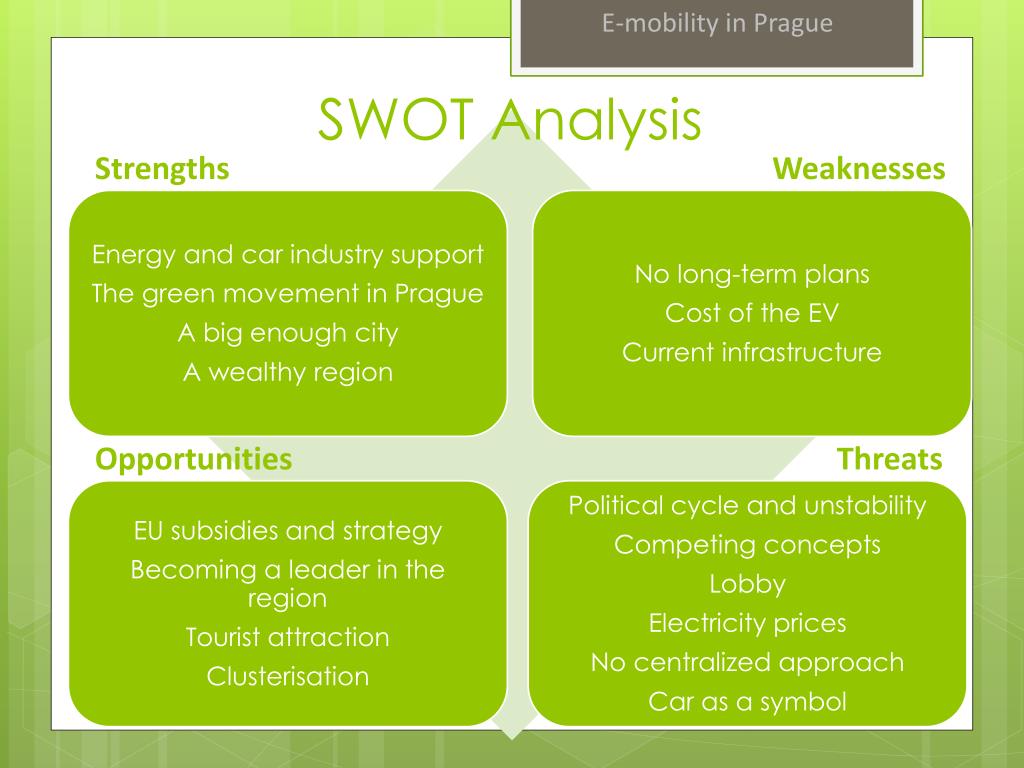 E-mobility in Prague

SWOT Analysis

Strengths

Energy and car industry support
The green movement in Prague
A big enough city
A wealthy region

Weaknesses

No long-term plans
Cost of the EV
Current infrastructure

Opportunities

EU subsidies and strategy
Becoming a leader in the region
Tourist attraction
Clusterisation

Threats

Political cycle and unstability
Competing concepts
Lobby
Electricity prices
No centralized approach
Car as a symbol